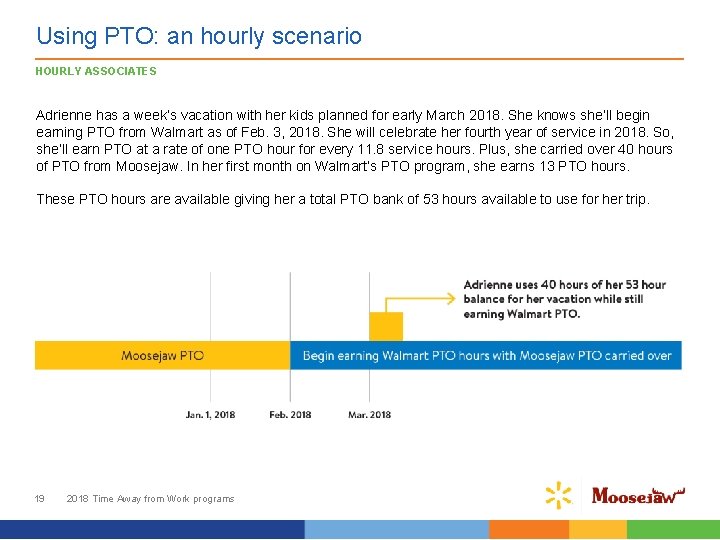 Using PTO: an hourly scenario

HOURLY ASSOCIATES

Adrienne has a week's vacation with her kids planned for early March 2018. She knows she'll begin earning PTO from Walmart as of Feb. 3, 2018. She will celebrate her fourth year of service in 2018. So, she'll earn PTO at a rate of one PTO hour for every 11.8 service hours. Plus, she carried over 40 hours of PTO from Moosejaw. In her first month on Walmart's PTO program, she earns 13 PTO hours.

These PTO hours are available giving her a total PTO bank of 53 hours available to use for her trip.

Adrienne uses 40 hours of her 53 hour balance for her vacation while still earning Walmart PTO.

Moosejaw PTO

Begin earning Walmart PTO hours with Moosejaw PTO carried over

Jan. 1, 2018

Feb. 2018

Mar. 2018

19 2018 Time Away from Work programs

Moosejaw